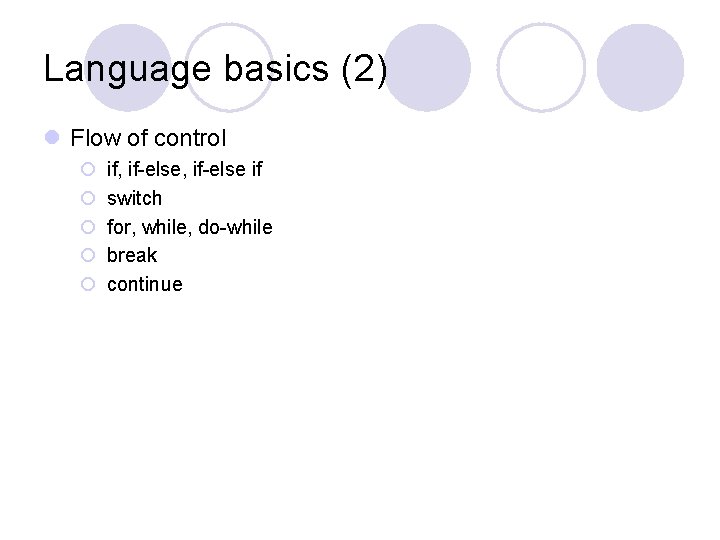 Language basics (2)

Flow of control
if, if-else, if-else if
switch
for, while, do-while
break
continue